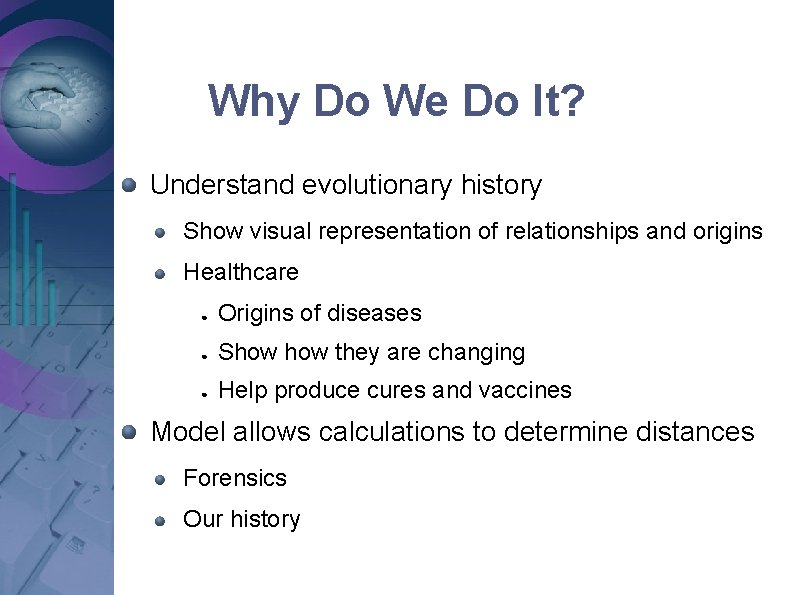 Why Do We Do It?

• Understand evolutionary history
• Show visual representation of relationships and origins
• Healthcare
• Origins of diseases
• Show how they are changing
• Help produce cures and vaccines
• Model allows calculations to determine distances
• Forensics
• Our history